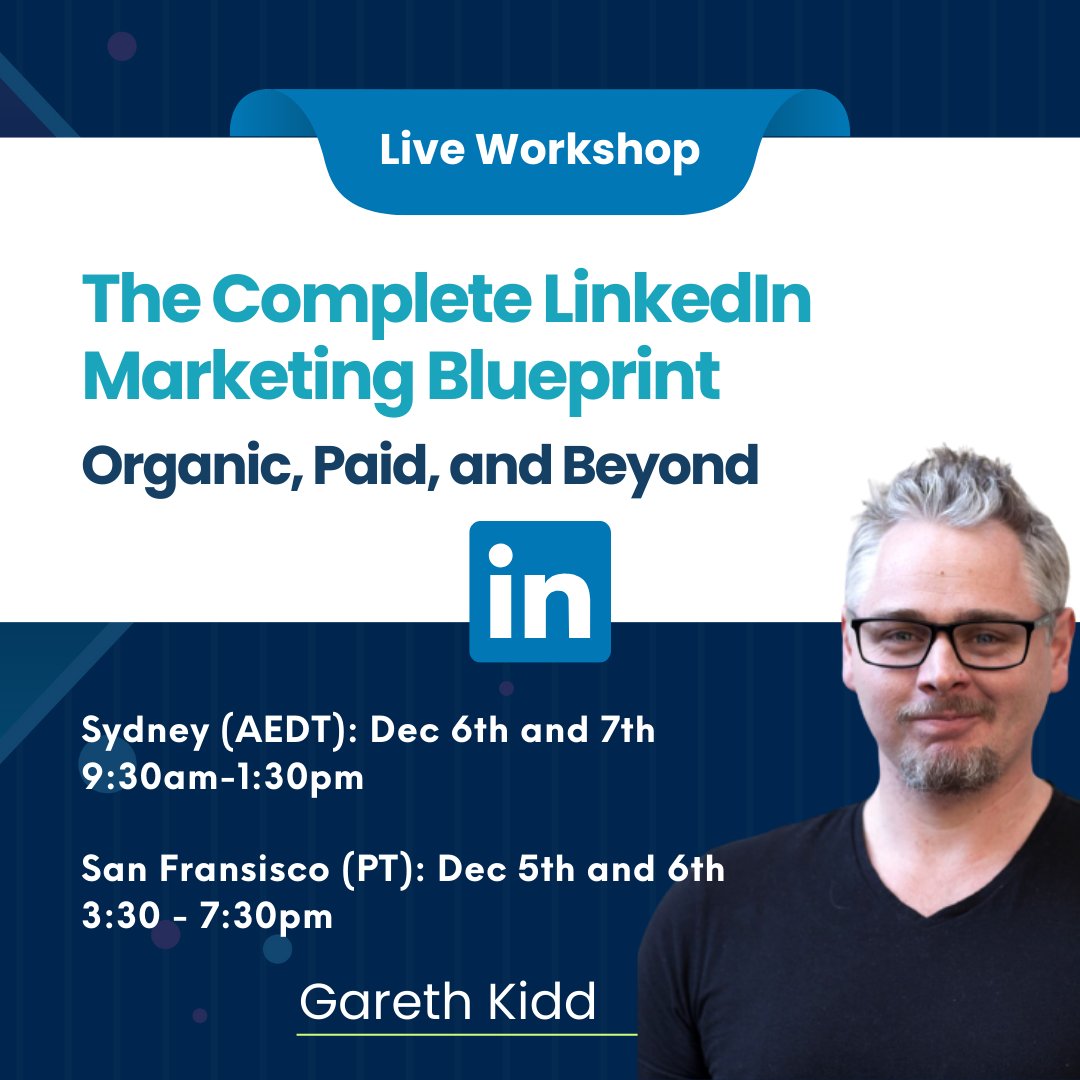 Live Workshop

The Complete LinkedIn Marketing Blueprint

Organic, Paid, and Beyond

in

Sydney (AEDT): Dec 6th and 7th
9:30am-1:30pm

San Fransisco (PT): Dec 5th and 6th
3:30 - 7:30pm

Gareth Kidd